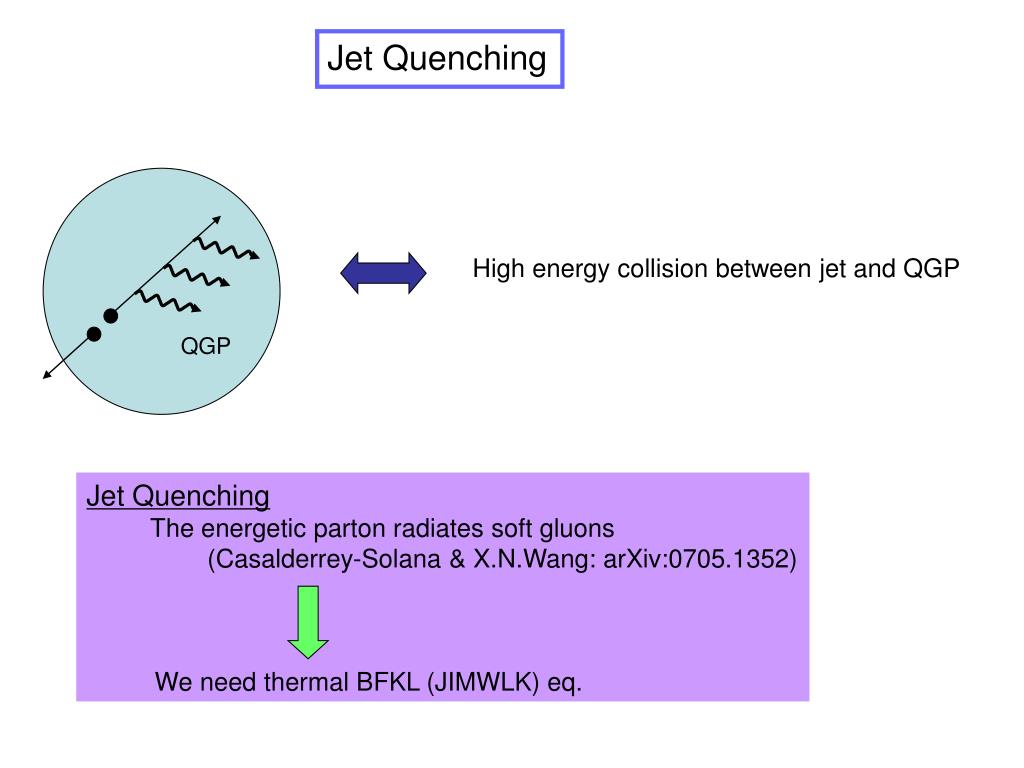 Jet Quenching

QGP

High energy collision between jet and QGP

Jet Quenching
The energetic parton radiates soft gluons
(Casalderrey-Solana & X.N.Wang: arXiv:0705.1352)

We need thermal BFKL (JIMWLK) eq.